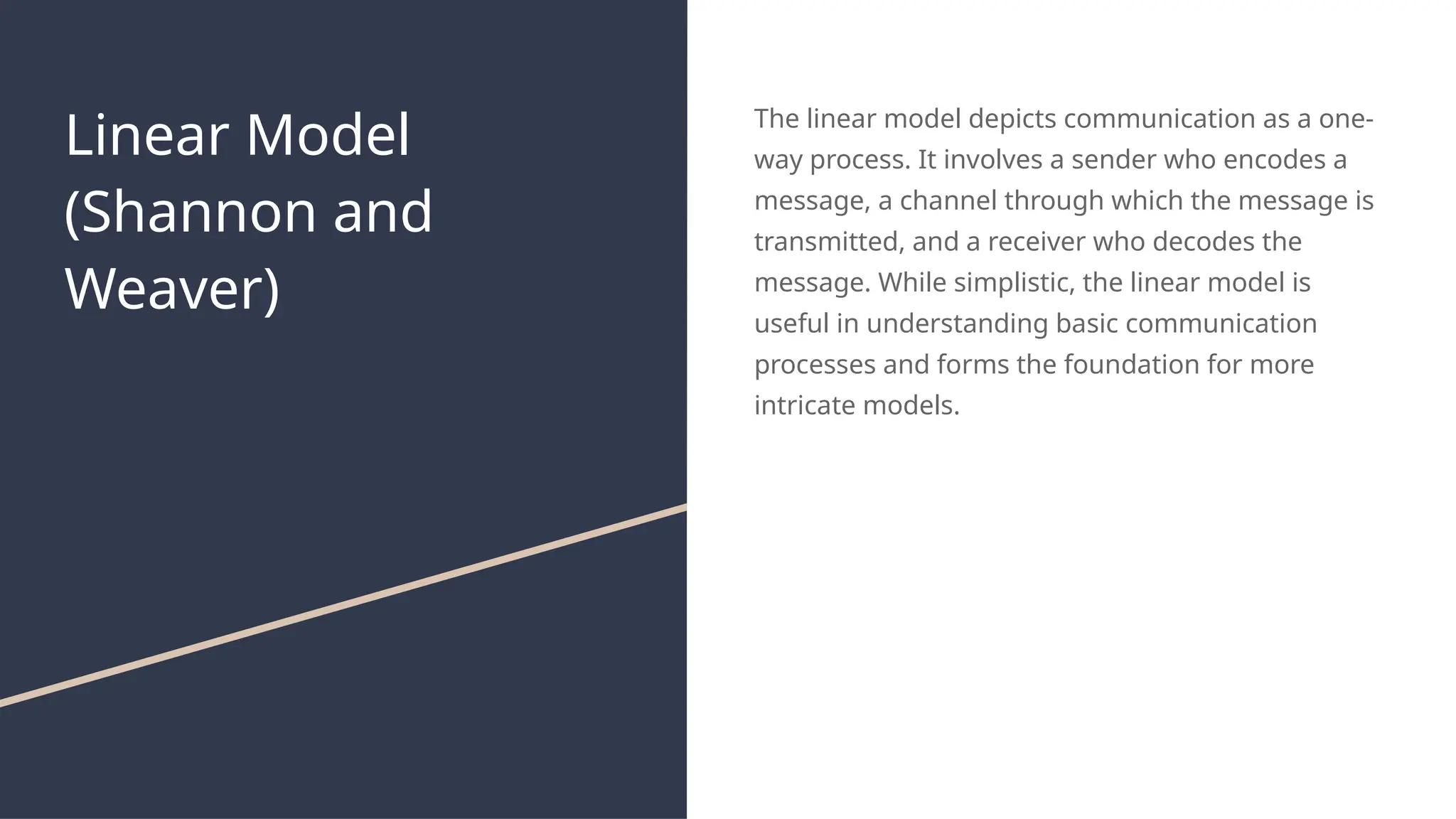 Linear Model (Shannon and Weaver)

The linear model depicts communication as a one-way process. It involves a sender who encodes a message, a channel through which the message is transmitted, and a receiver who decodes the message. While simplistic, the linear model is useful in understanding basic communication processes and forms the foundation for more intricate models.